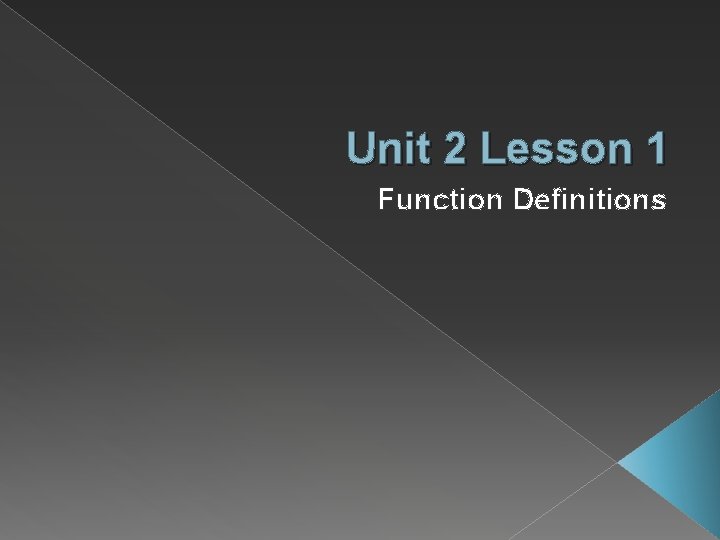 Unit 2 Lesson 1

Function Definitions